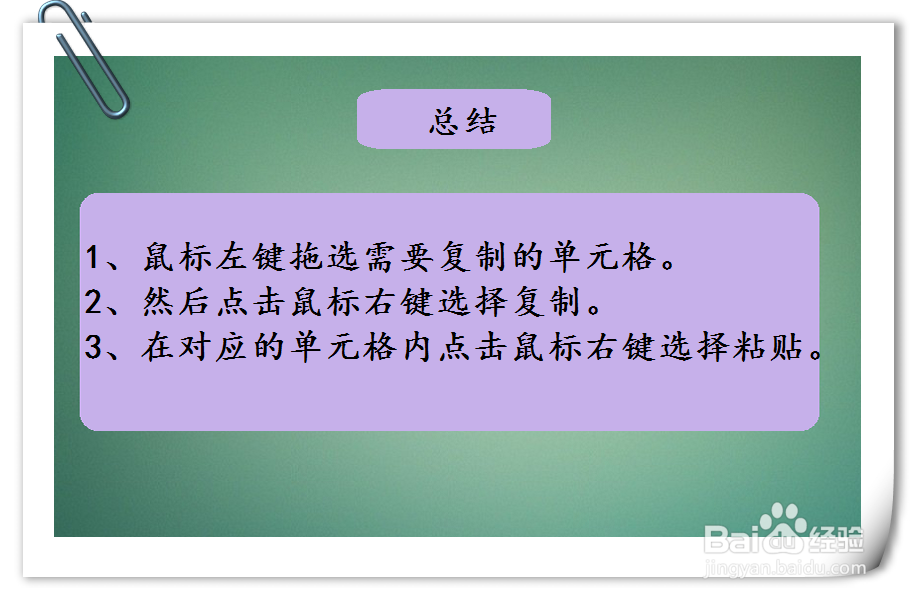 总结

1、鼠标左键拖选需要复制的单元格。
2、然后点击鼠标右键选择复制。
3、在对应的单元格内点击鼠标右键选择粘贴。

Baidu经验
jingyan.baidu.com